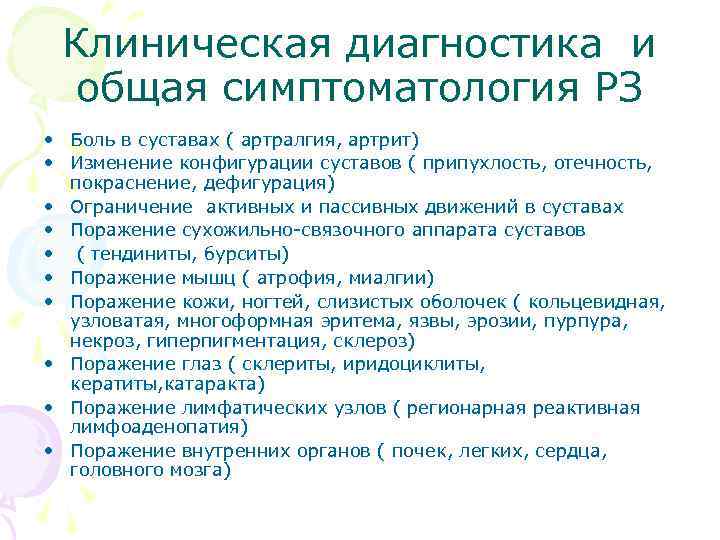 Клиническая диагностика и общая симптоматология РЗ

• Боль в суставах ( артралгия, артрит)
• Изменение конфигурации суставов ( припухлость, отечность, покраснение, дефигурация)
• Ограничение активных и пассивных движений в суставах
• Поражение сухожильно-связочного аппарата суставов
• ( тендиниты, бурситы)
• Поражение мышц ( атрофия, миалгии)
• Поражение кожи, ногтей, слизистых оболочек ( кольцевидная, узловатая, многоформная эритема, язвы, эрозии, пурпура, некроз, гиперпигментация, склероз)
• Поражение глаз ( склериты, иридоциклиты, кератиты,катаракта)
• Поражение лимфатических узлов ( регионарная реактивная лимфоаденопатия)
• Поражение внутренних органов ( почек, легких, сердца, головного мозга)